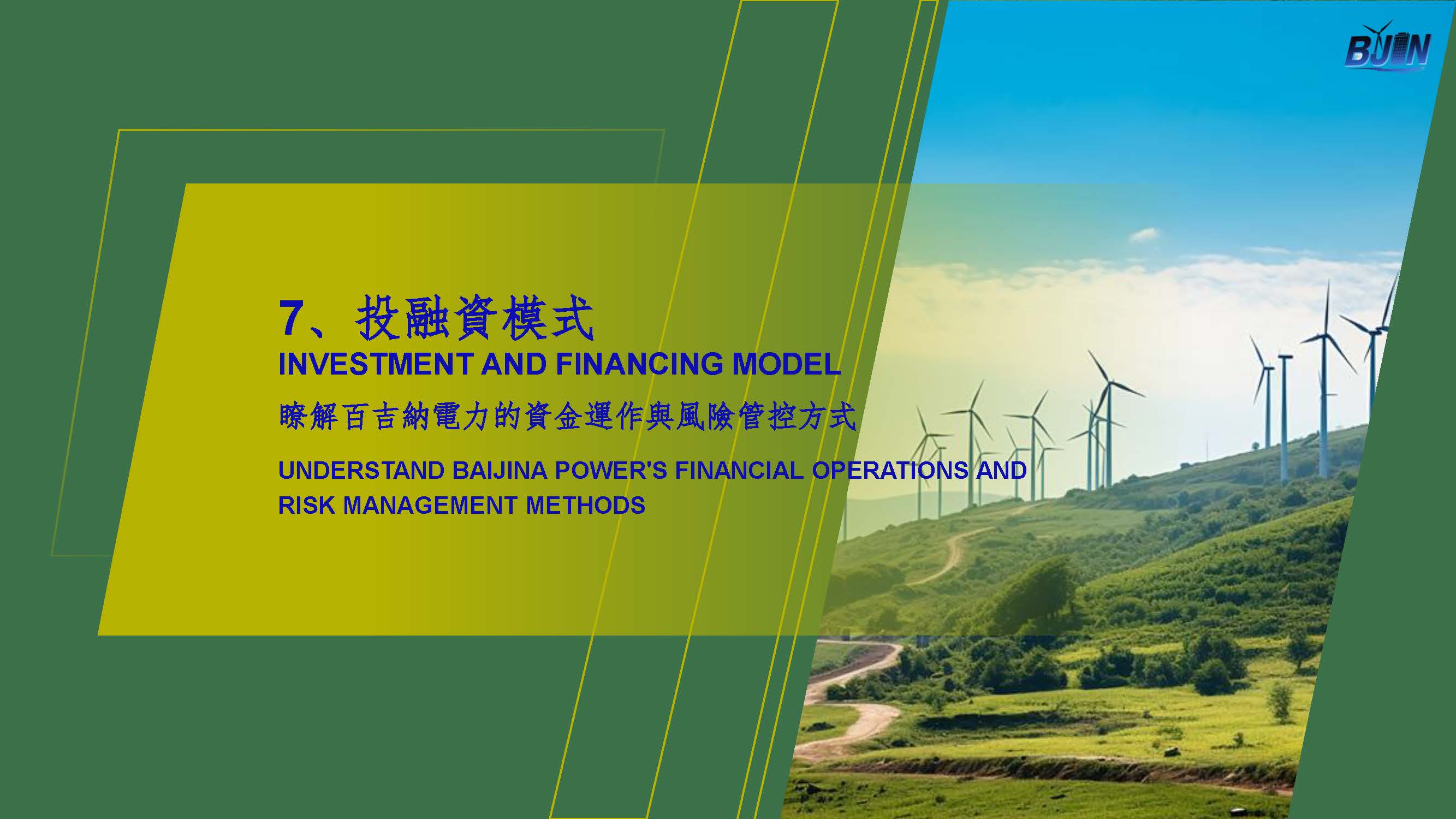 BJIN

7、投融資模式

INVESTMENT AND FINANCING MODEL

瞭解百吉納電力的資金運作與風險管控方式

UNDERSTAND BAIJINA POWER'S FINANCIAL OPERATIONS AND RISK MANAGEMENT METHODS